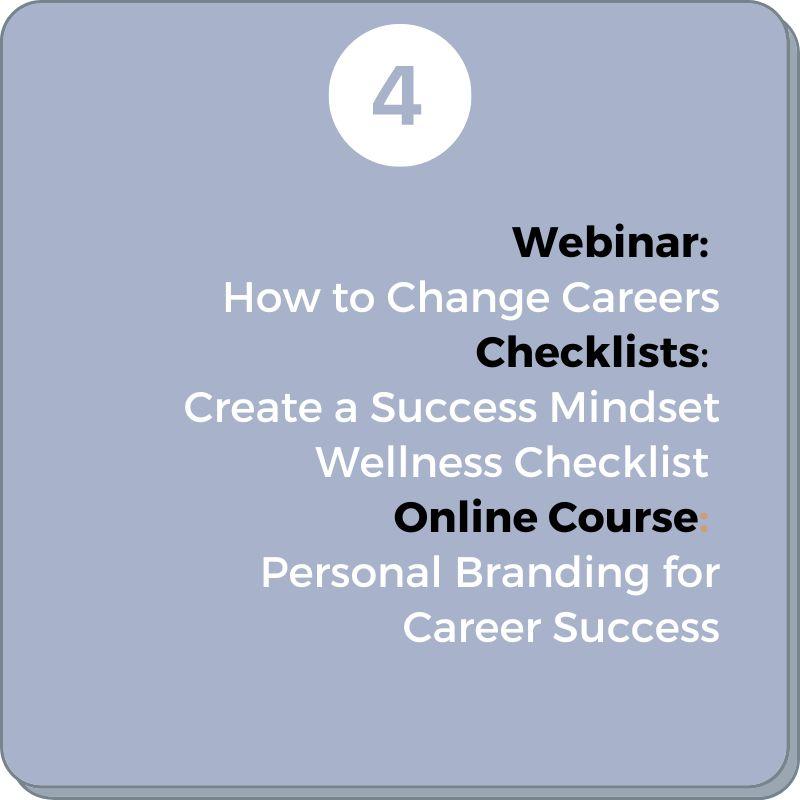 4

Webinar:
How to Change Careers
Checklists:
Create a Success Mindset
Wellness Checklist
Online Course:
Personal Branding for Career Success